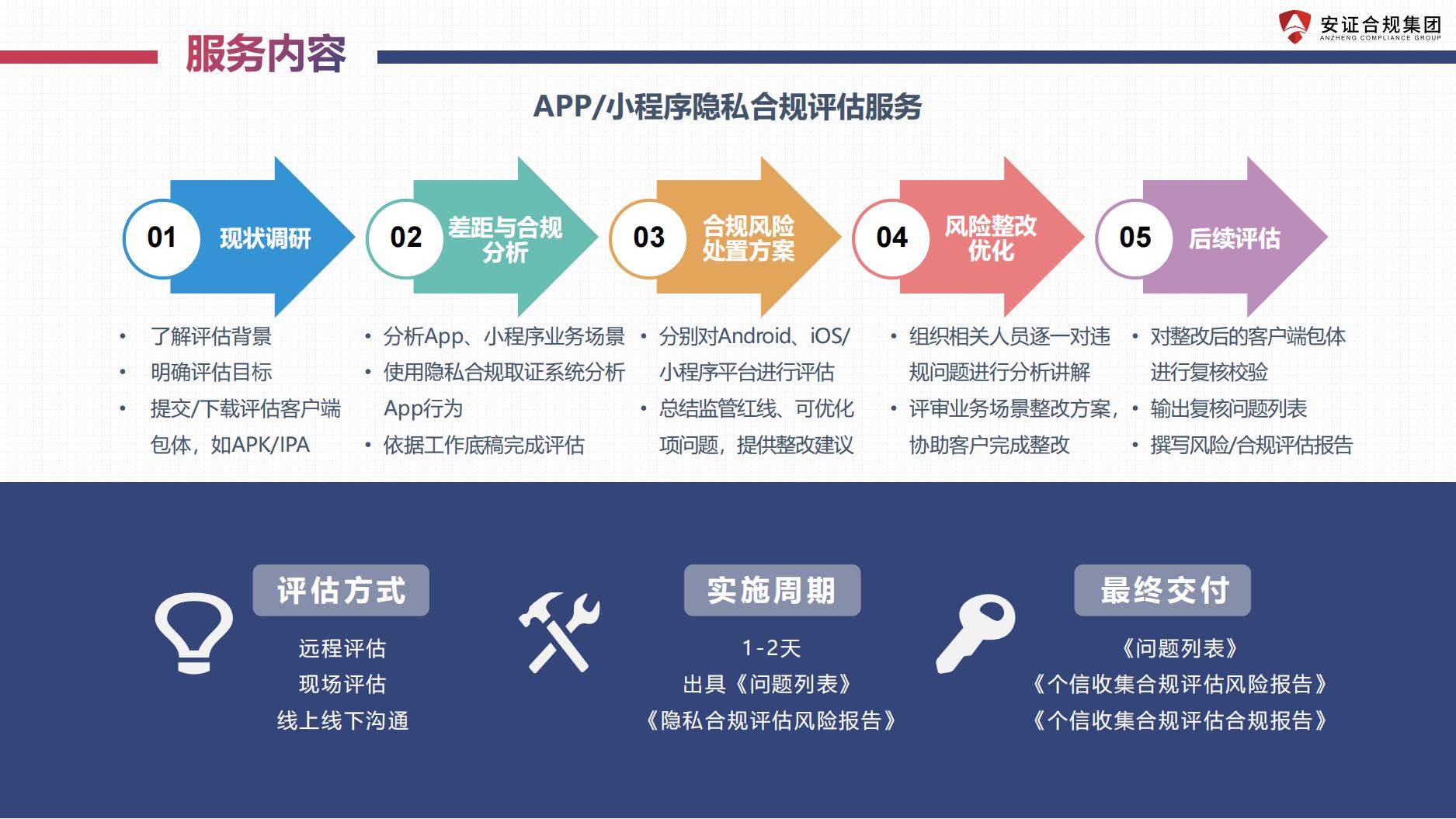 服务内容

安证合规集团
ANZHENG COMPLIANCE GROUP

APP/小程序隐私合规评估服务

01 现状调研

02 差距与合规分析

03 合规风险处置方案

04 风险整改优化

05 后续评估

• 了解评估背景
• 明确评估目标
• 提交/下载评估客户端包体，如APK/IPA

• 分析App、小程序业务场景
• 使用隐私合规取证系统分析App行为
• 依据工作底稿完成评估

• 分别对Android、iOS/小程序平台进行评估
• 总结监管红线、可优化项问题，提供整改建议

• 组织相关人员逐一对违规问题进行分析讲解
• 评审业务场景整改方案，协助客户完成整改

• 对整改后的客户端包体进行复核校验
• 输出复核问题列表
• 撰写风险/合规评估报告

评估方式
远程评估
现场评估
线上线下沟通

实施周期
1-2天
出具《问题列表》
《隐私合规评估风险报告》

最终交付
《问题列表》
《个信收集合规评估风险报告》
《个信收集合规评估合规报告》